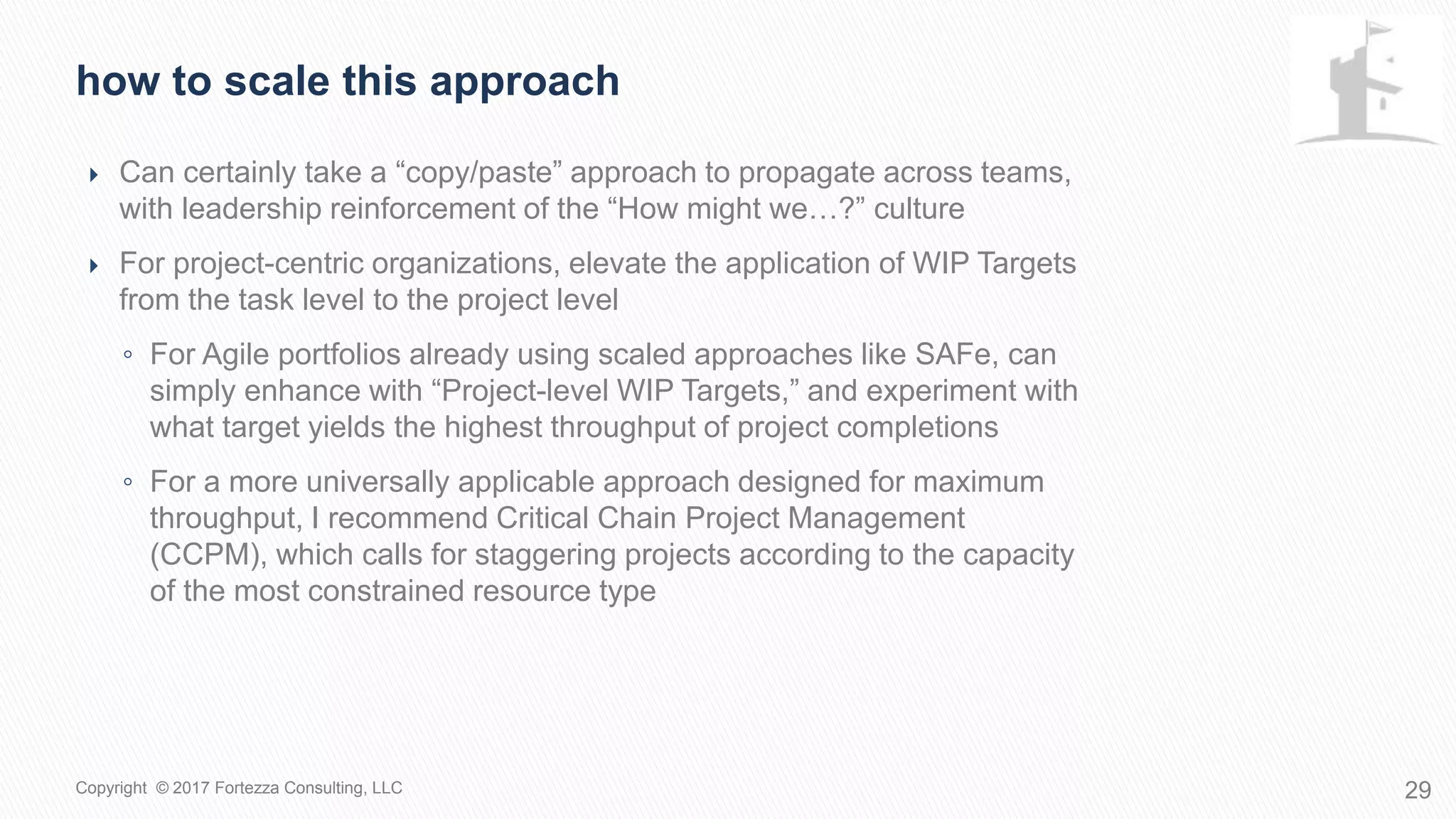 how to scale this approach

‣ Can certainly take a “copy/paste” approach to propagate across teams, with leadership reinforcement of the “How might we…?” culture

‣ For project-centric organizations, elevate the application of WIP Targets from the task level to the project level

◦ For Agile portfolios already using scaled approaches like SAFe, can simply enhance with “Project-level WIP Targets,” and experiment with what target yields the highest throughput of project completions

◦ For a more universally applicable approach designed for maximum throughput, I recommend Critical Chain Project Management (CCPM), which calls for staggering projects according to the capacity of the most constrained resource type

Copyright © 2017 Fortezza Consulting, LLC

29